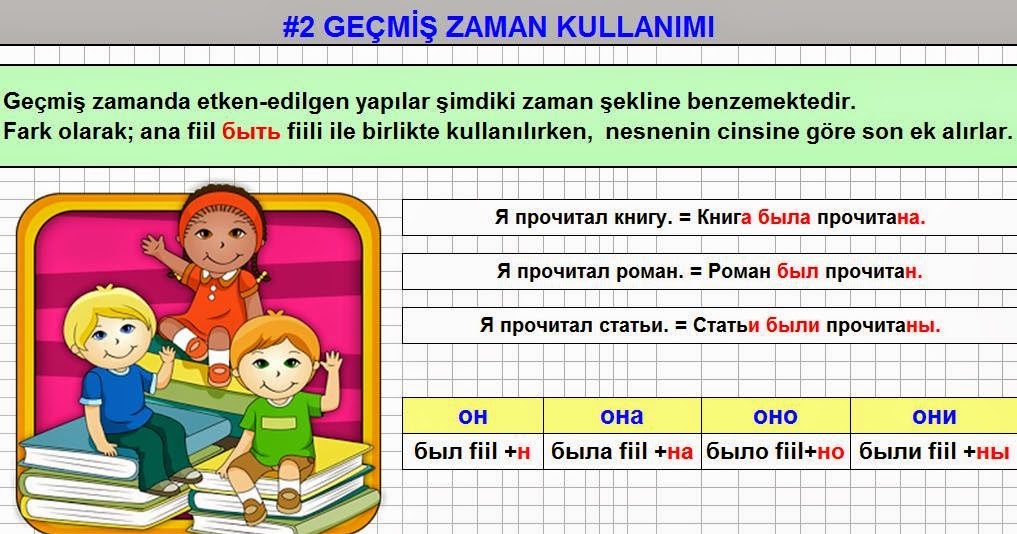 #2 GEÇMİŞ ZAMAN KULLANIMI

Geçmiş zamanda etken-edilgen yapılar şimdiki zaman şekline benzemektedir.
Fark olarak; ana fiil быть fiili ile birlikte kullanılırken, nesnenin cinsine göre son ek alırlar.

Я прочитал книгу. = Книга была прочитана.

Я прочитал роман. = Роман был прочитан.

Я прочитал статьи. = Статьи были прочитаны.

| он | она | оно | они |
|---|---|---|---|
| был fiil +н | была fiil +на | было fiil+но | были fiil +ны |